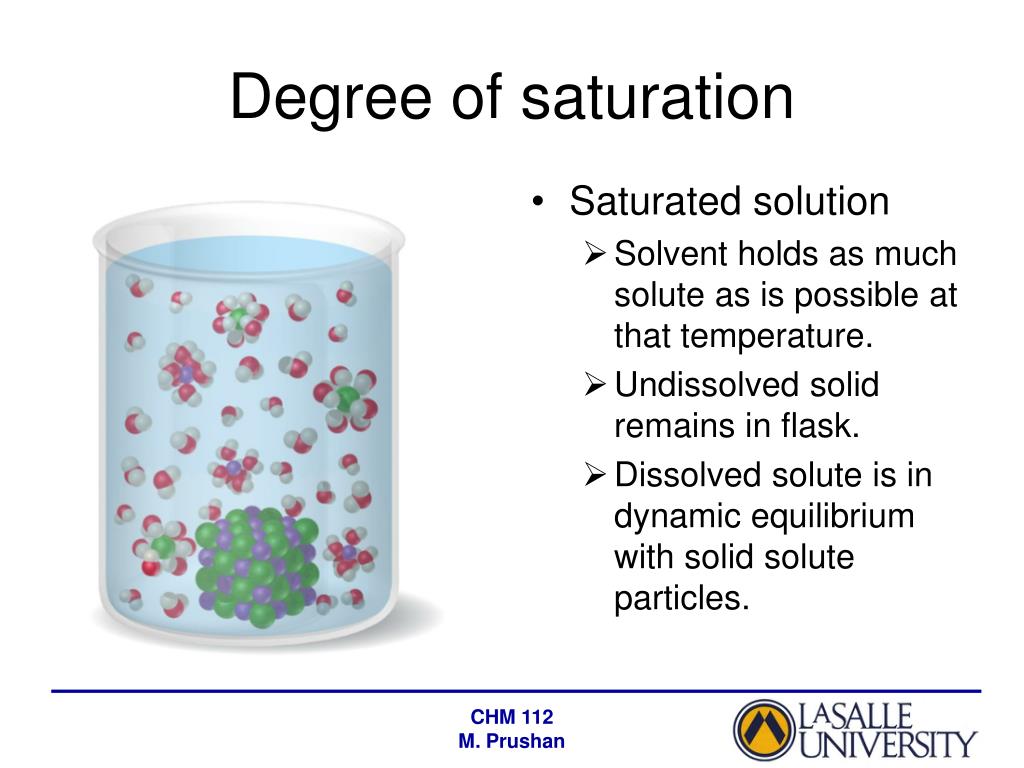 Degree of saturation

• Saturated solution
➢ Solvent holds as much solute as is possible at that temperature.
➢ Undissolved solid remains in flask.
➢ Dissolved solute is in dynamic equilibrium with solid solute particles.

CHM 112
M. Prushan

LASALLE UNIVERSITY